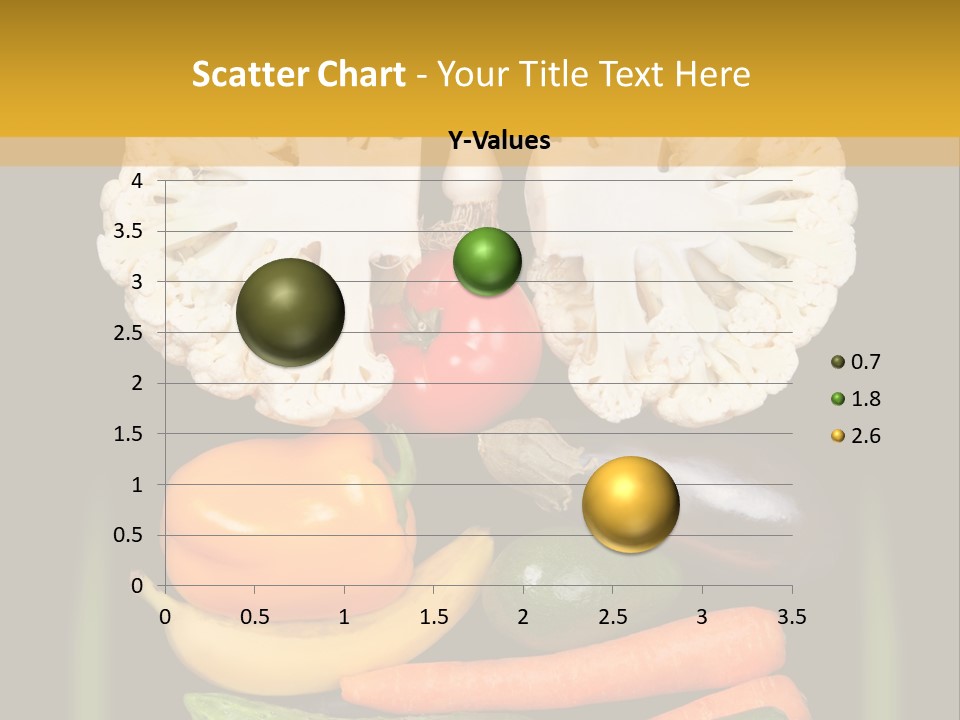 Scatter Chart - Your Title Text Here

Y-Values

4
3.5
3
2.5
2
1.5
1
0.5
0

0 0.5 1 1.5 2 2.5 3 3.5

0.7
1.8
2.6